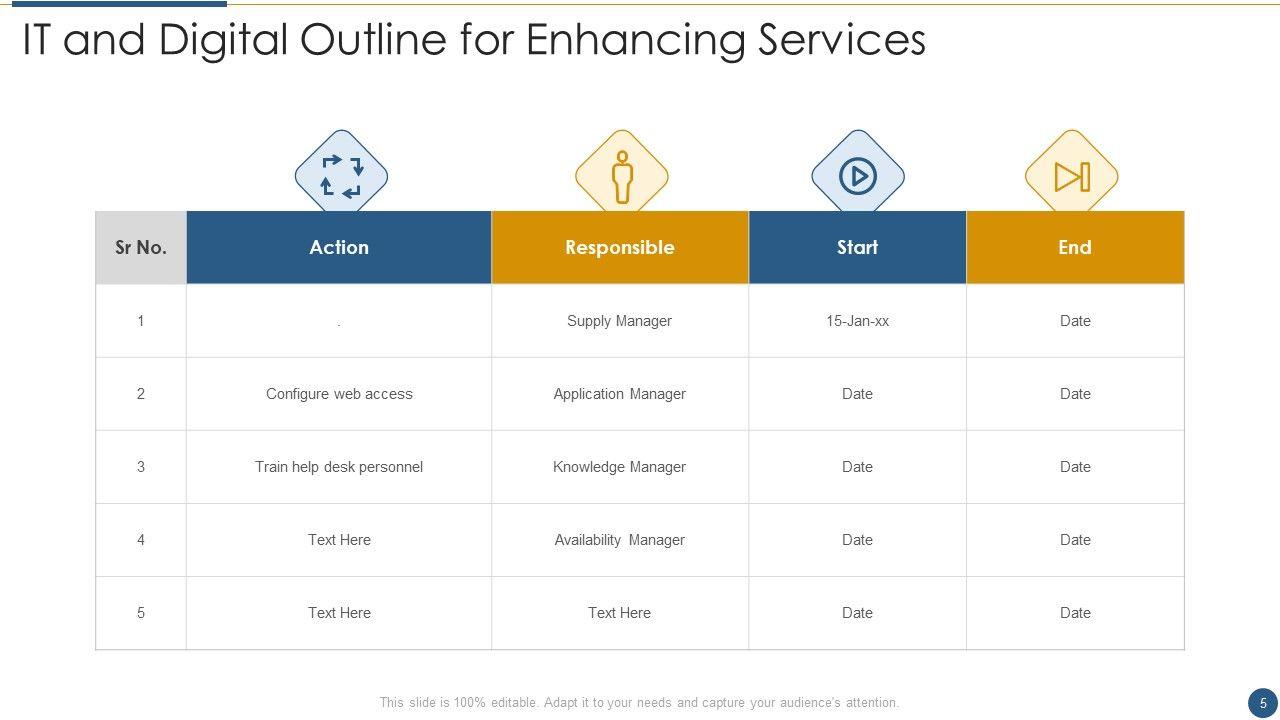 IT and Digital Outline for Enhancing Services

| Sr No. | Action | Responsible | Start | End |
|---|---|---|---|---|
| 1 | . | Supply Manager | 15-Jan-xx | Date |
| 2 | Configure web access | Application Manager | Date | Date |
| 3 | Train help desk personnel | Knowledge Manager | Date | Date |
| 4 | Text Here | Availability Manager | Date | Date |
| 5 | Text Here | Text Here | Date | Date |

This slide is 100% editable. Adapt it to your needs and capture your audience's attention.

5